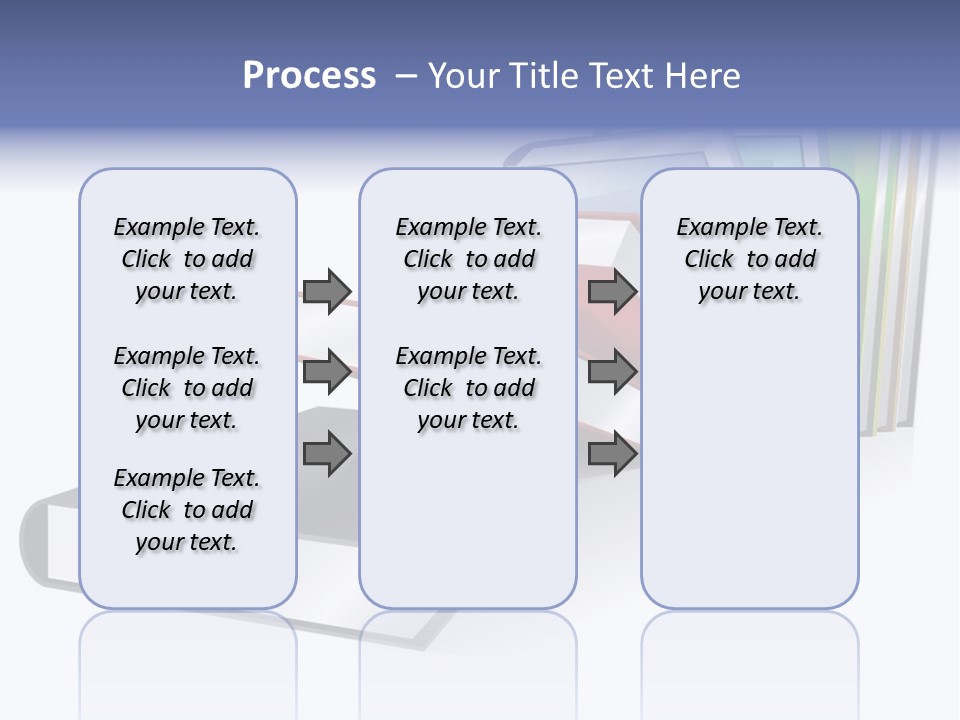 Process – Your Title Text Here

Example Text. Click to add your text.

Example Text. Click to add your text.

Example Text. Click to add your text.

Example Text. Click to add your text.

Example Text. Click to add your text.

Example Text. Click to add your text.